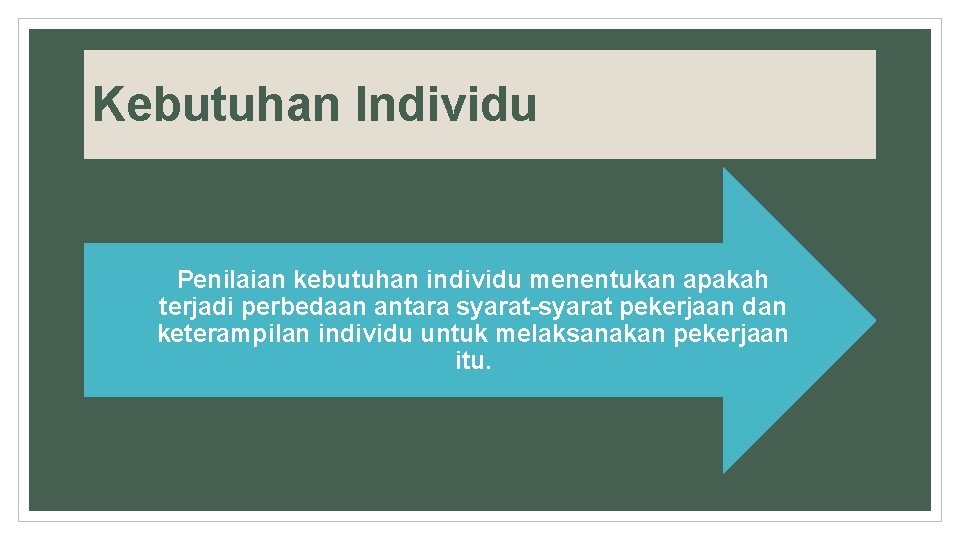 Kebutuhan Individu

Penilaian kebutuhan individu menentukan apakah terjadi perbedaan antara syarat-syarat pekerjaan dan keterampilan individu untuk melaksanakan pekerjaan itu.